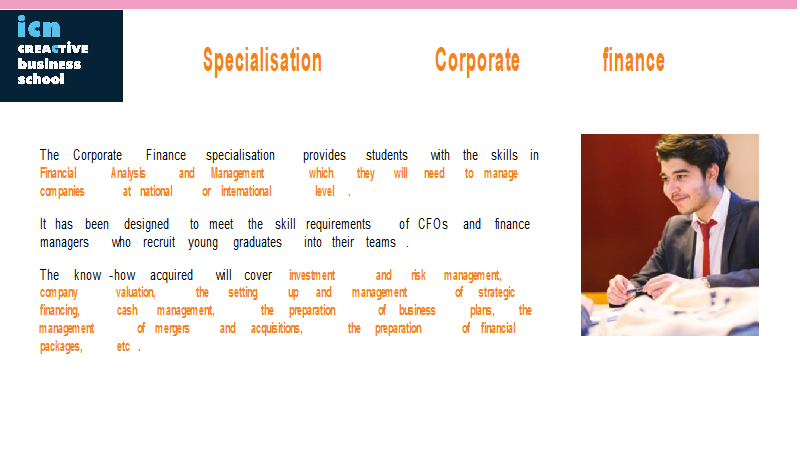 icn
CREACTIVE
business
school

Specialisation Corporate finance

The Corporate Finance specialisation provides students with the skills in Financial Analysis and Management which they will need to manage companies at national or international level .

It has been designed to meet the skill requirements of CFOs and finance managers who recruit young graduates into their teams .

The know -how acquired will cover investment and risk management, company valuation, the setting up and management of strategic financing, cash management, the preparation of business plans, the management of mergers and acquisitions, the preparation of financial packages, etc .